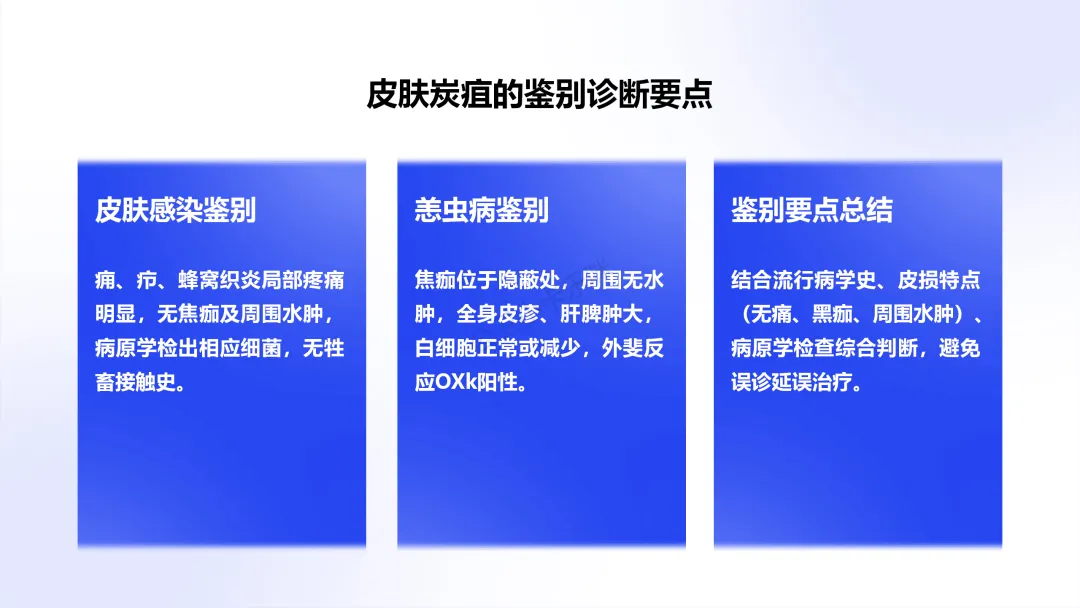 皮肤炭疽的鉴别诊断要点

皮肤感染鉴别

痈、疖、蜂窝织炎局部疼痛明显，无焦痂及周围水肿，病原学检出相应细菌，无牲畜接触史。

恙虫病鉴别

焦痂位于隐蔽处，周围无水肿，全身皮疹、肝脾肿大，白细胞正常或减少，外斐反应OXk阳性。

鉴别要点总结

结合流行病学史、皮损特点（无痛、黑痂、周围水肿）、病原学检查综合判断，避免误诊延误治疗。